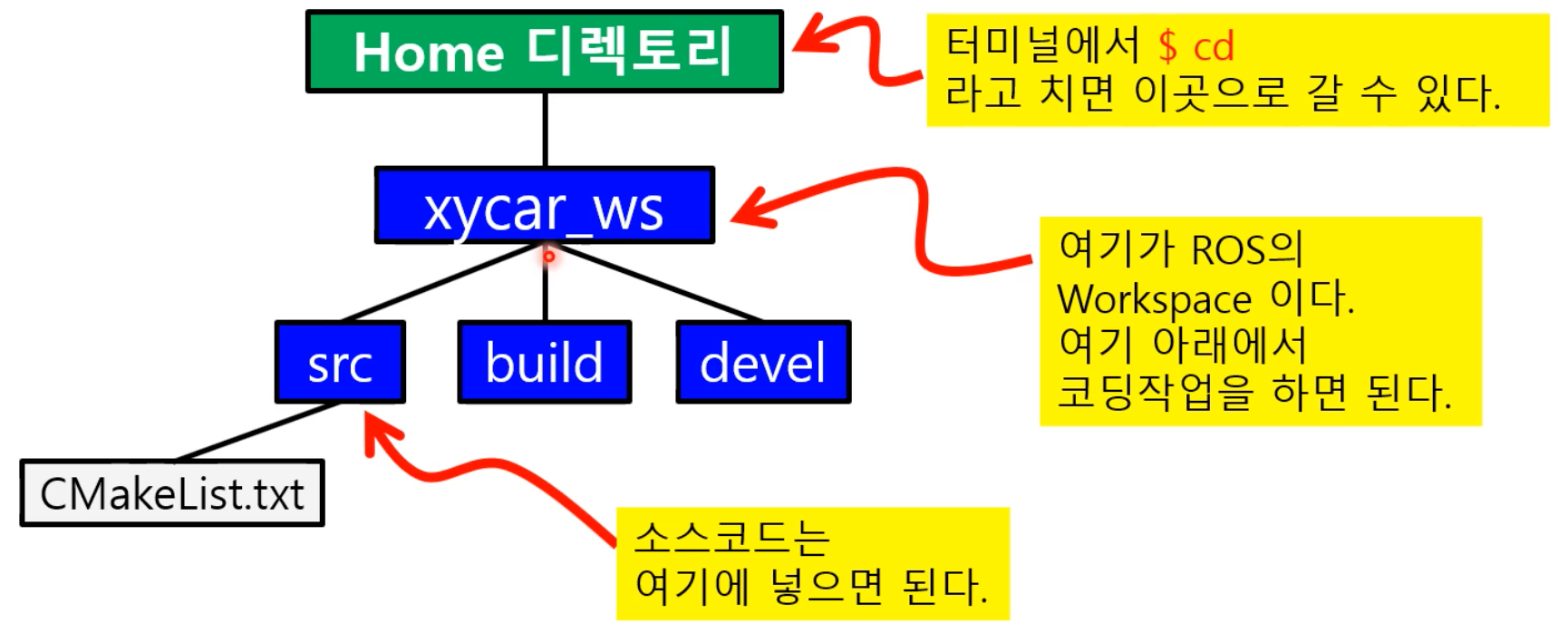 Home 디렉토리

터미널에서 $ cd
라고 치면 이곳으로 갈 수 있다.

xycar_ws

여기가 ROS의
Workspace 이다.
여기 아래에서
코딩작업을 하면 된다.

src

build

devel

CMakeList.txt

소스코드는
여기에 넣으면 된다.